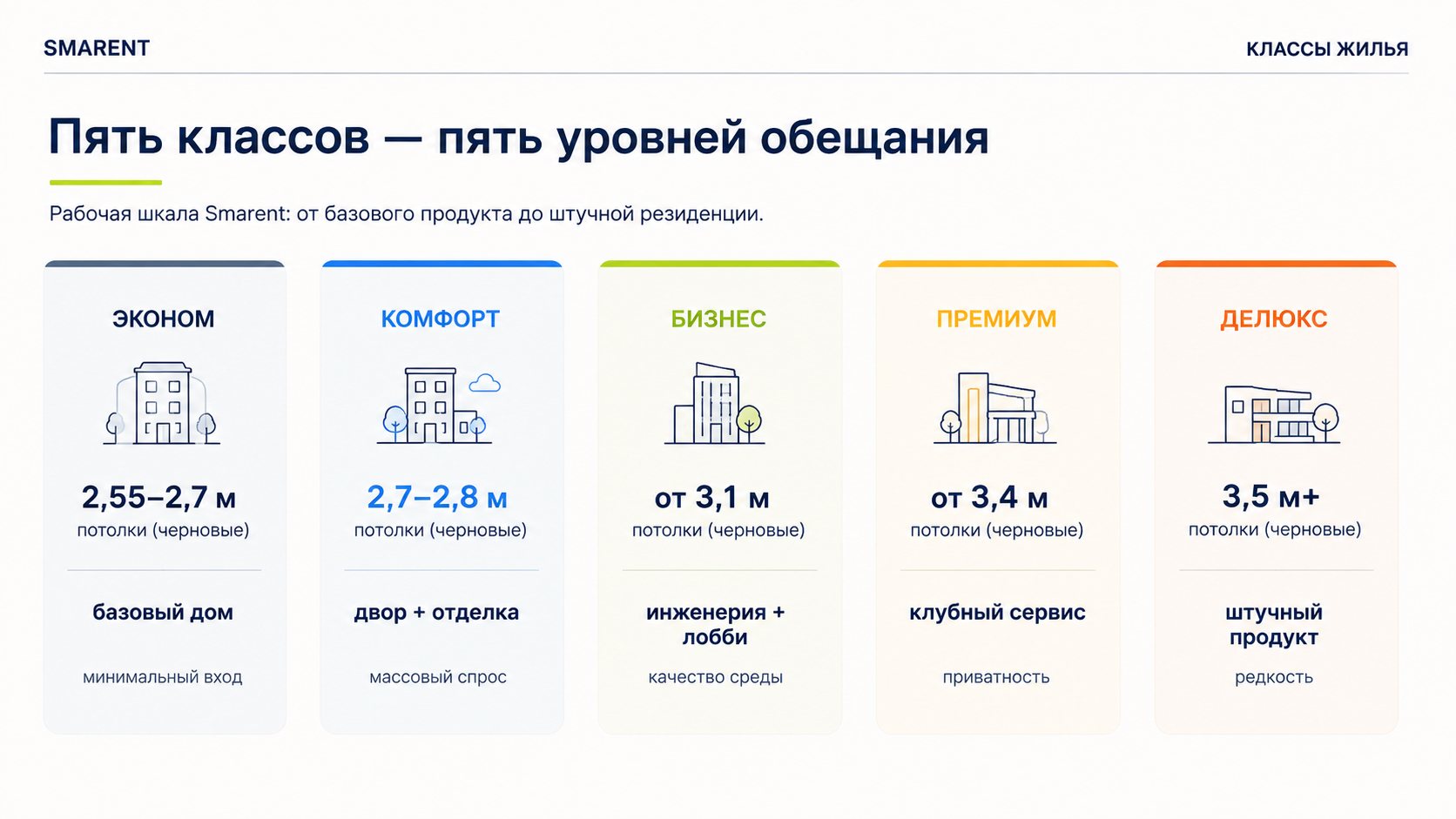 SMARENT

КЛАССЫ ЖИЛЬЯ

Пять классов — пять уровней обещания

Рабочая шкала Smarent: от базового продукта до штучной резиденции.

ЭКОНОМ

2,55–2,7 м
потолки (черновые)

базовый дом

минимальный вход

КОМФОРТ

2,7–2,8 м
потолки (черновые)

двор + отделка

массовый спрос

БИЗНЕС

от 3,1 м
потолки (черновые)

инженерия + лобби

качество среды

ПРЕМИУМ

от 3,4 м
потолки (черновые)

клубный сервис

приватность

ДЕЛЮКС

3,5 м+
потолки (черновые)

штучный продукт

редкость